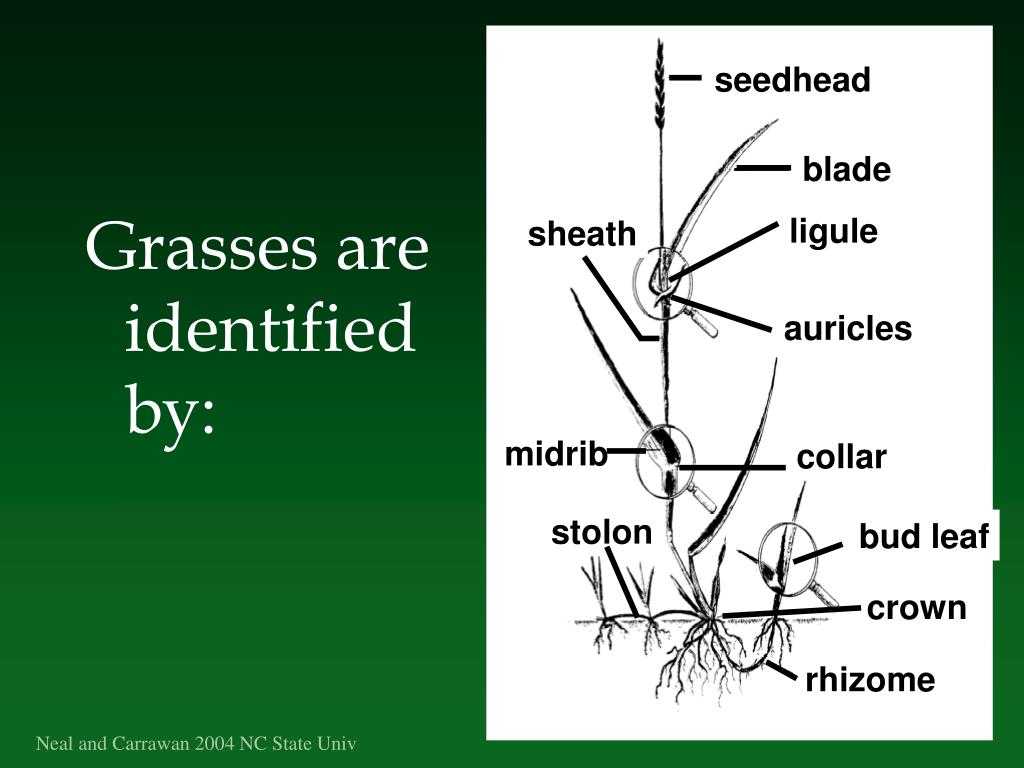 Grasses are identified by:

seedhead
blade
sheath
ligule
auricles
midrib
collar
stolon
bud leaf
crown
rhizome

Neal and Carrawan 2004 NC State Univ